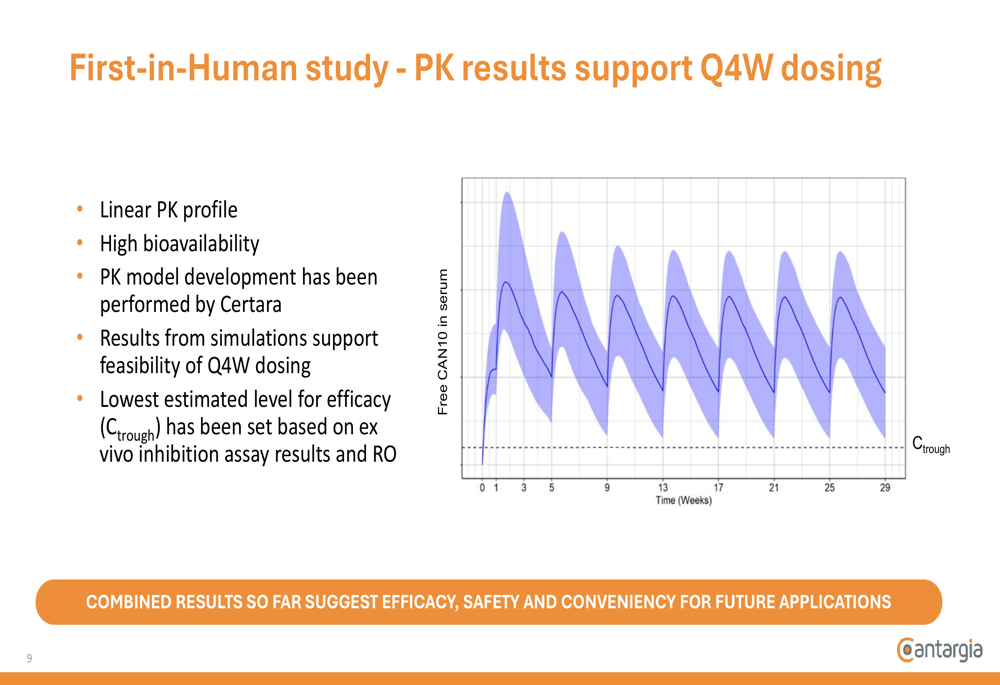 First-in-Human study - PK results support Q4W dosing

• Linear PK profile
• High bioavailability
• PK model development has been performed by Certara
• Results from simulations support feasibility of Q4W dosing
• Lowest estimated level for efficacy ($C_{trough}$) has been set based on ex vivo inhibition assay results and RO

Free CAN10 in serum

$C_{trough}$

0 1 3 5 9 13 17 21 25 29
Time (Weeks)

COMBINED RESULTS SO FAR SUGGEST EFFICACY, SAFETY AND CONVENIENCY FOR FUTURE APPLICATIONS

9

cantargia